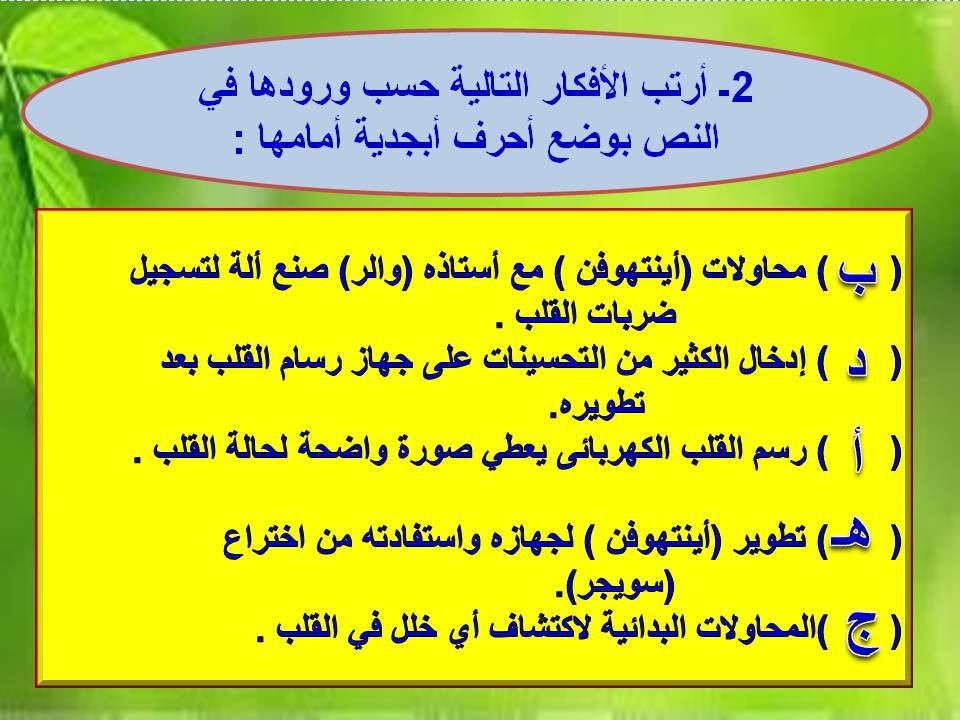 2- أرتب الأفكار التالية حسب ورودها في النص بوضع أحرف أبجدية أمامها :

( ب ) محاولات (أينتهوفن ) مع أستاذه (والر) صنع ألة لتسجيل ضربات القلب .
( د ) إدخال الكثير من التحسينات على جهاز رسام القلب بعد تطويره.
( أ ) رسم القلب الكهربائى يعطي صورة واضحة لحالة القلب .

( هـ) تطوير (أينتهوفن ) لجهازه واستفادته من اختراع (سويجر).
( ج )المحاولات البدائية لاكتشاف أي خلل في القلب .